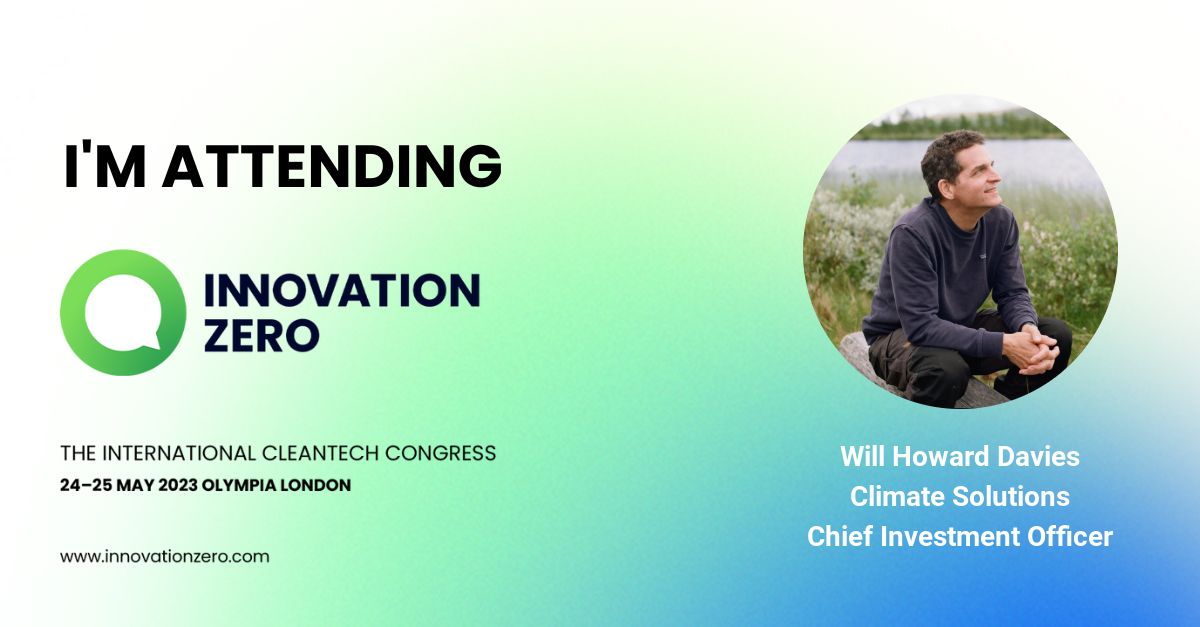 I'M ATTENDING

INNOVATION ZERO

THE INTERNATIONAL CLEANTECH CONGRESS
24–25 MAY 2023 OLYMPIA LONDON

www.innovationzero.com

Will Howard Davies
Climate Solutions
Chief Investment Officer